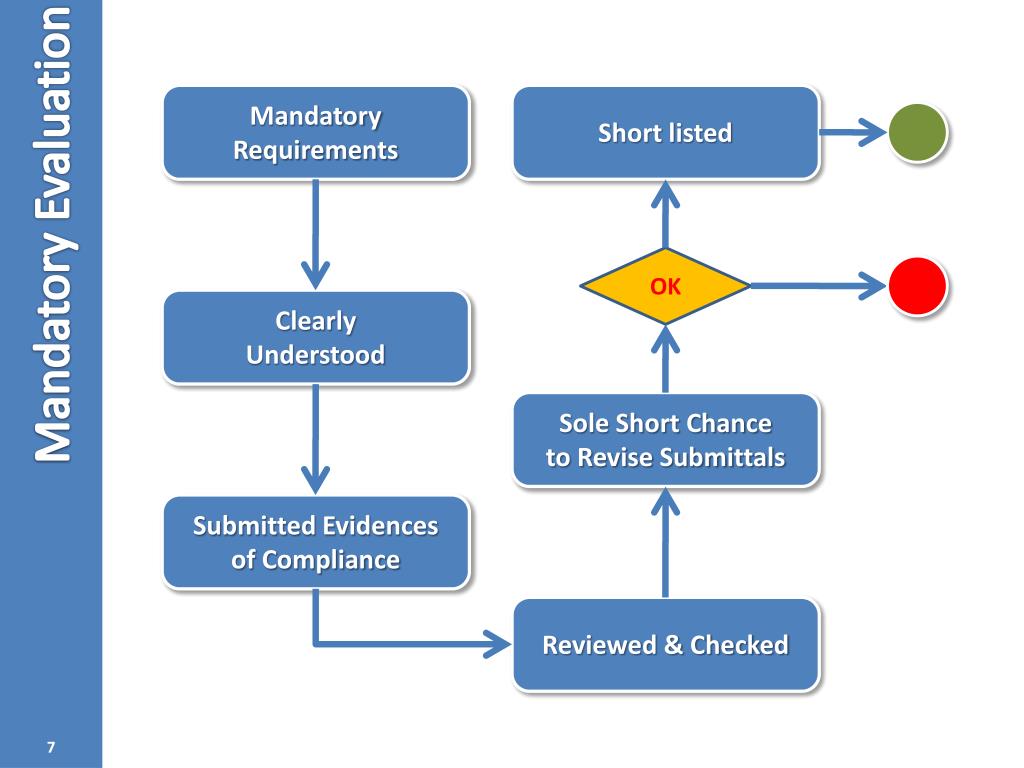 Mandatory Evaluation

Mandatory Requirements

Clearly Understood

Submitted Evidences of Compliance

Reviewed & Checked

Sole Short Chance to Revise Submittals

OK

Short listed

7